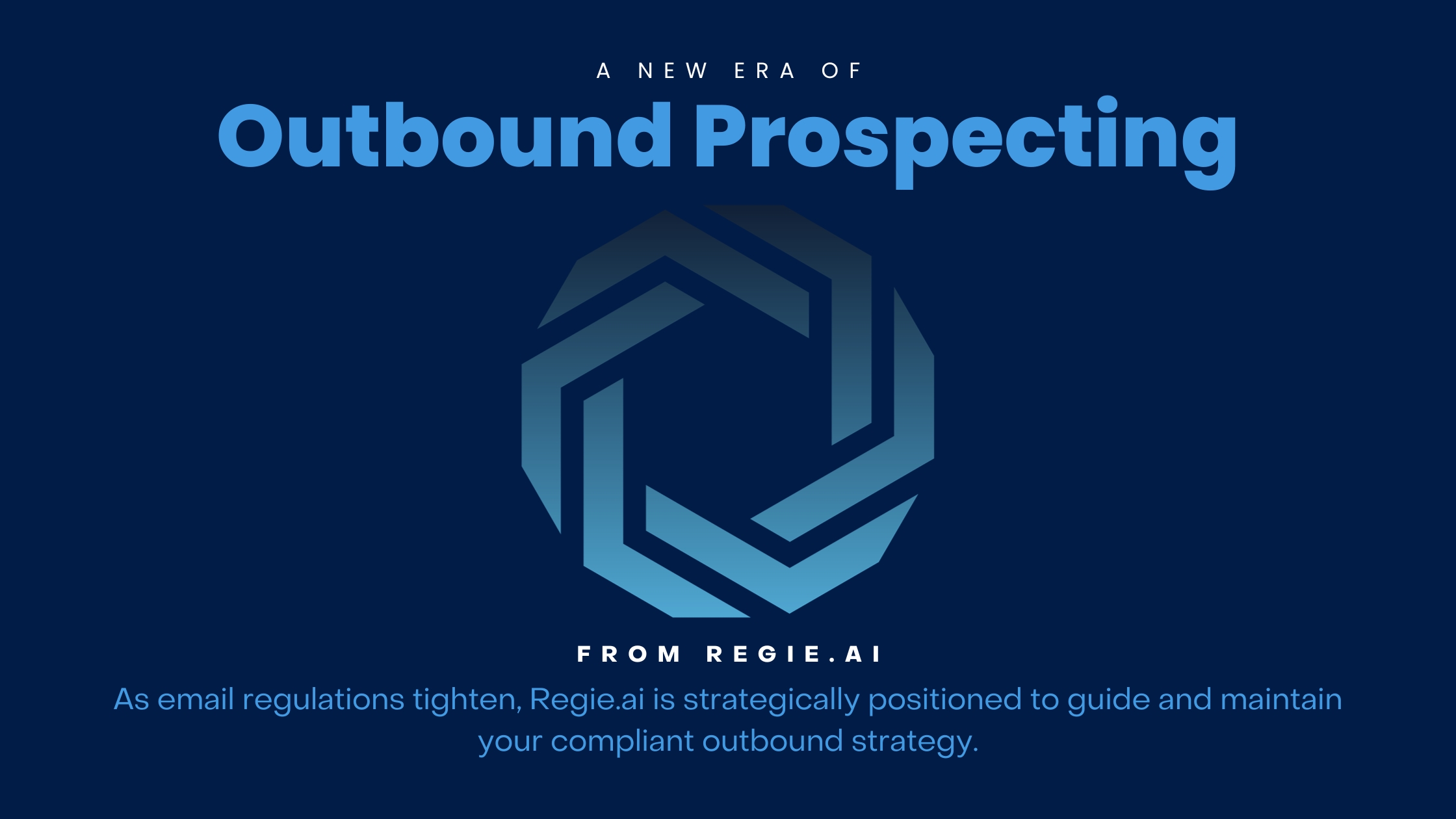 A NEW ERA OF

Outbound Prospecting

FROM REGIE.AI

As email regulations tighten, Regie.ai is strategically positioned to guide and maintain your compliant outbound strategy.